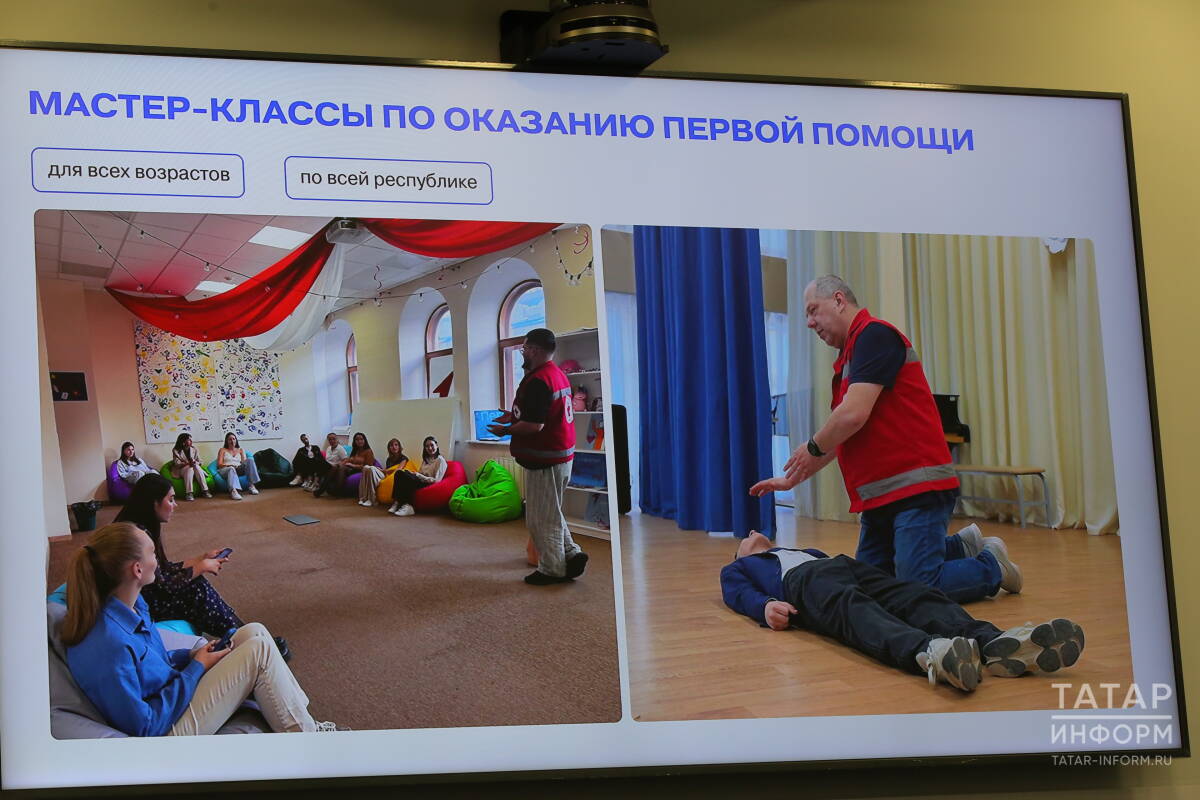 МАСТЕР-КЛАССЫ ПО ОКАЗАНИЮ ПЕРВОЙ ПОМОЩИ

для всех возрастов

по всей республике

ТАТАР
ИНФОРМ
TATAR-INFORM.RU